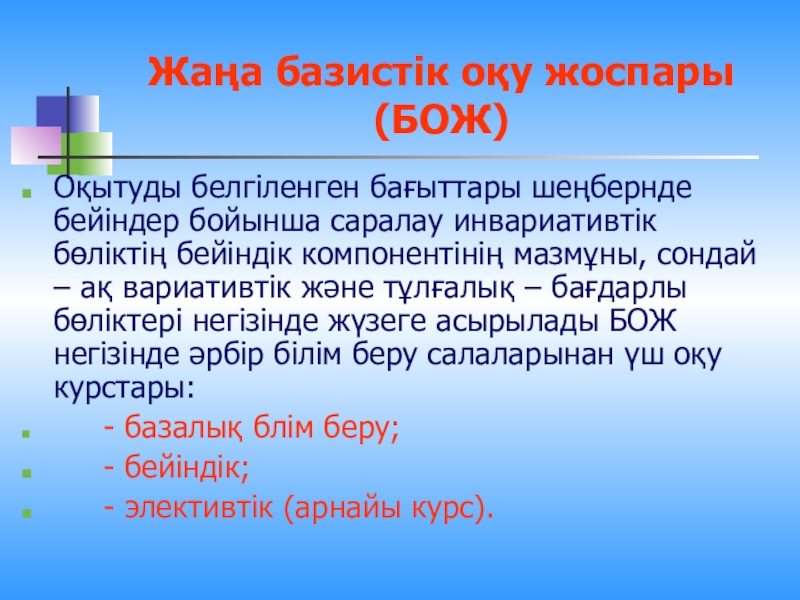 Жаңа базистік оқу жоспары (БОЖ)

Оқытуды белгіленген бағыттары шеңбернде бейіндер бойынша саралау инвариативтік бөліктің бейіндік компонентінің мазмұны, сондай – ақ вариативтік және тұлғалық – бағдарлы бөліктері негізінде жүзеге асырылады БОЖ негізінде әрбір білім беру салаларынан үш оқу курстары:

- базалық блім беру;

- бейіндік;

- элективтік (арнайы курс).